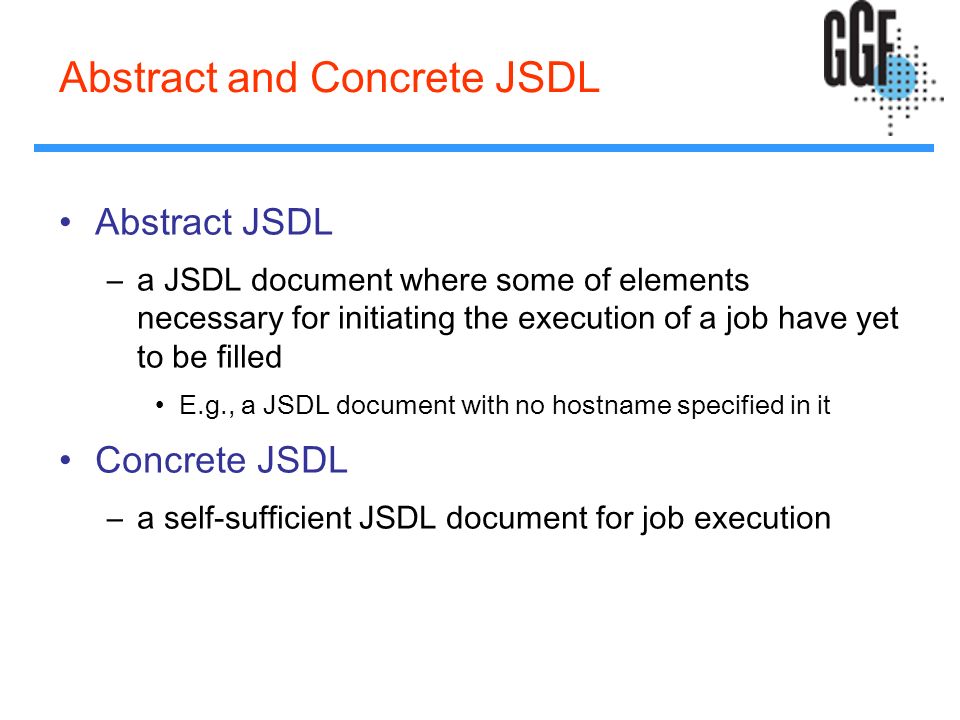 Abstract and Concrete JSDL

GGF

• Abstract JSDL
  – a JSDL document where some of elements necessary for initiating the execution of a job have yet to be filled
    • E.g., a JSDL document with no hostname specified in it
• Concrete JSDL
  – a self-sufficient JSDL document for job execution